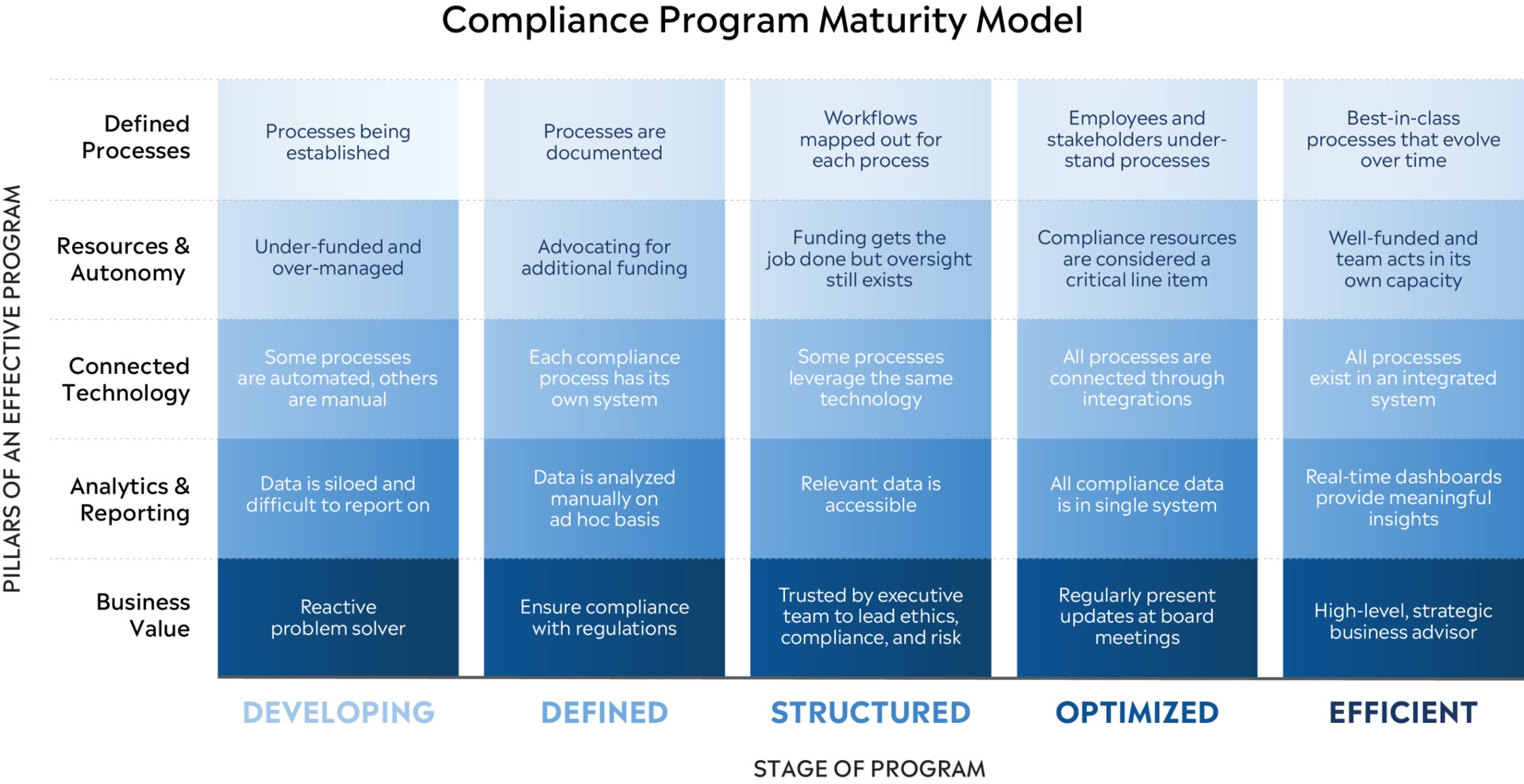 Compliance Program Maturity Model

PILLARS OF AN EFFECTIVE PROGRAM

| | DEVELOPING | DEFINED | STRUCTURED | OPTIMIZED | EFFICIENT |
|---|---|---|---|---|---|
| Defined Processes | Processes being established | Processes are documented | Workflows mapped out for each process | Employees and stakeholders understand processes | Best-in-class processes that evolve over time |
| Resources & Autonomy | Under-funded and over-managed | Advocating for additional funding | Funding gets the job done but oversight still exists | Compliance resources are considered a critical line item | Well-funded and team acts in its own capacity |
| Connected Technology | Some processes are automated, others are manual | Each compliance process has its own system | Some processes leverage the same technology | All processes are connected through integrations | All processes exist in an integrated system |
| Analytics & Reporting | Data is siloed and difficult to report on | Data is analyzed manually on ad hoc basis | Relevant data is accessible | All compliance data is in single system | Real-time dashboards provide meaningful insights |
| Business Value | Reactive problem solver | Ensure compliance with regulations | Trusted by executive team to lead ethics, compliance, and risk | Regularly present updates at board meetings | High-level, strategic business advisor |

STAGE OF PROGRAM